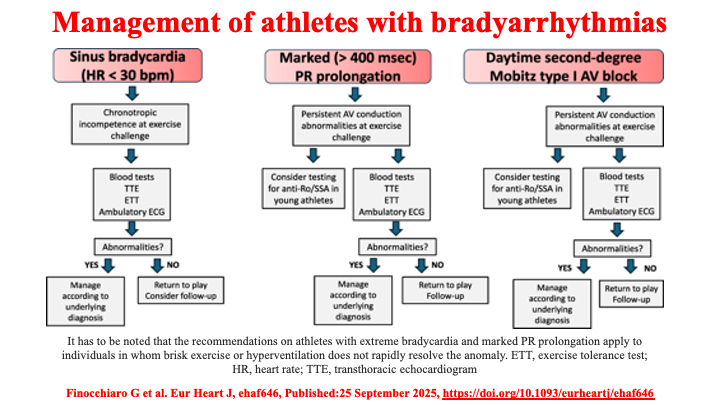 Management of athletes with bradyarrhythmias

Sinus bradycardia (HR < 30 bpm)

Chronotropic incompetence at exercise challenge

Blood tests
TTE
ETT
Ambulatory ECG

Abnormalities?

YES

NO

Manage according to underlying diagnosis

Return to play
Consider follow-up

Marked (> 400 msec) PR prolongation

Persistent AV conduction abnormalities at exercise challenge

Consider testing for anti-Ro/SSA in young athletes

Blood tests
TTE
ETT
Ambulatory ECG

Abnormalities?

YES

NO

Manage according to underlying diagnosis

Return to play
Follow-up

Daytime second-degree Mobitz type I AV block

Persistent AV conduction abnormalities at exercise challenge

Consider testing for anti-Ro/SSA in young athletes

Blood tests
TTE
ETT
Ambulatory ECG

Abnormalities?

YES

NO

Manage according to underlying diagnosis

Return to play
Follow-up

It has to be noted that the recommendations on athletes with extreme bradycardia and marked PR prolongation apply to individuals in whom brisk exercise or hyperventilation does not rapidly resolve the anomaly. ETT, exercise tolerance test; HR, heart rate; TTE, transthoracic echocardiogram

Finocchiaro G et al. Eur Heart J, ehaf646, Published:25 September 2025, https://doi.org/10.1093/eurheartj/ehaf646